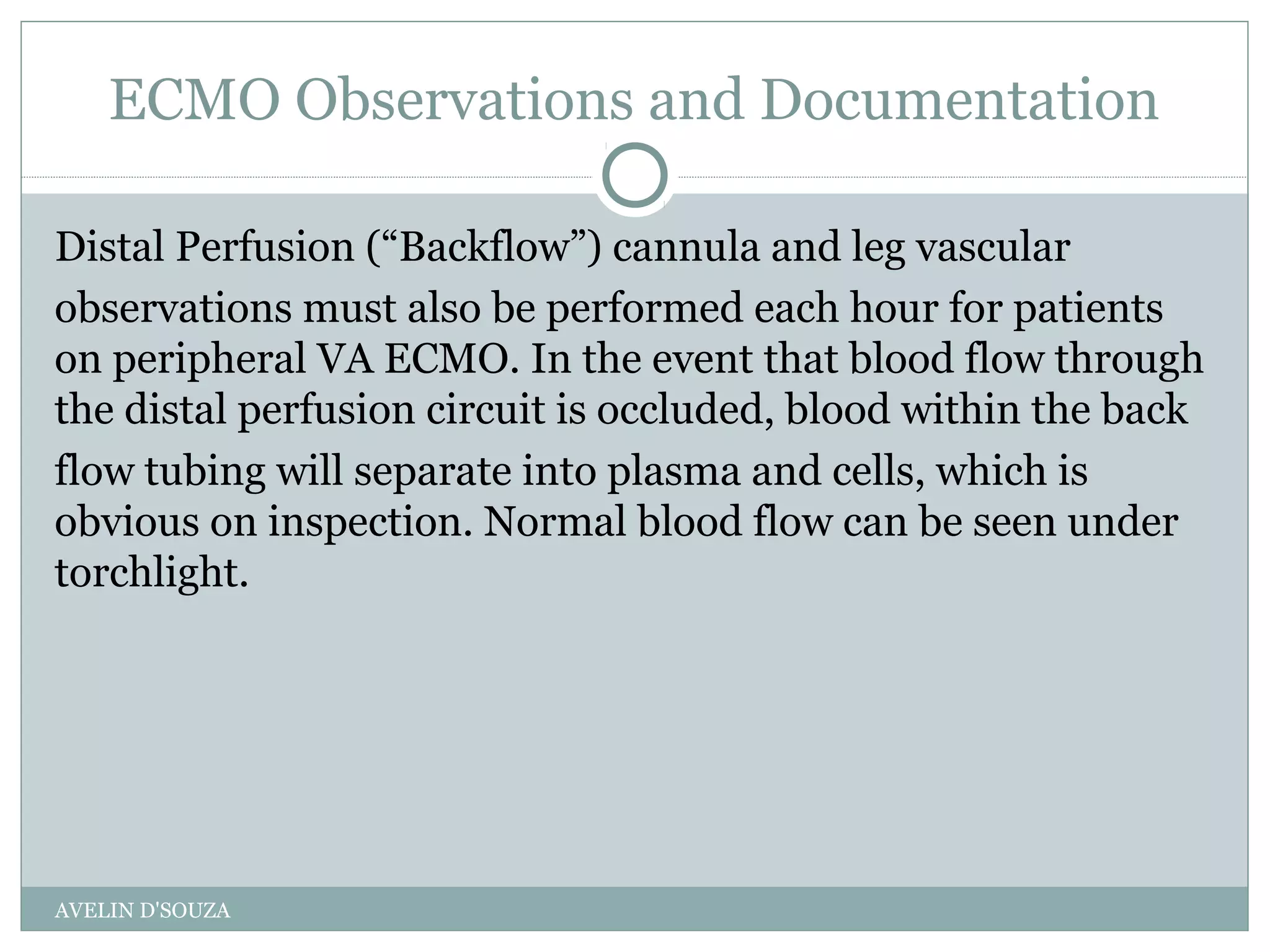 ECMO Observations and Documentation

Distal Perfusion (“Backflow”) cannula and leg vascular observations must also be performed each hour for patients on peripheral VA ECMO. In the event that blood flow through the distal perfusion circuit is occluded, blood within the back flow tubing will separate into plasma and cells, which is obvious on inspection. Normal blood flow can be seen under torchlight.

AVELIN D'SOUZA